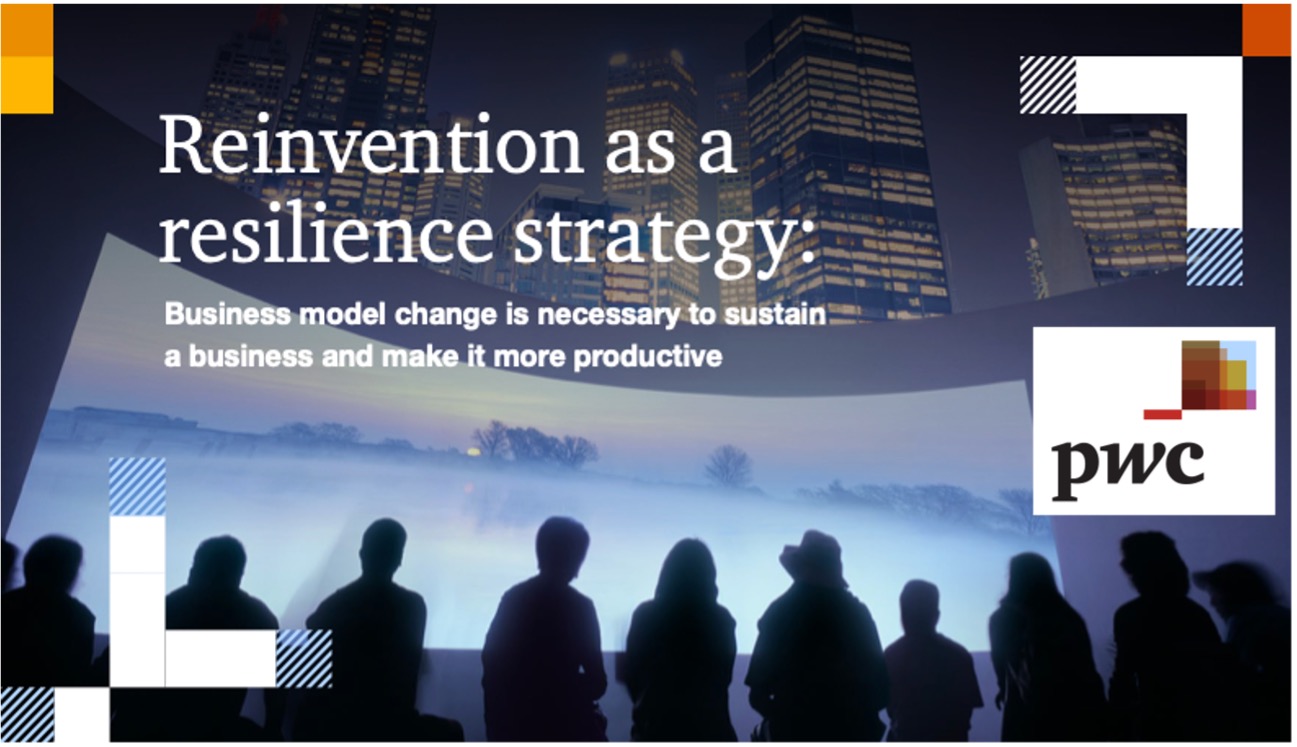 Reinvention as a resilience strategy:

Business model change is necessary to sustain a business and make it more productive

pwc